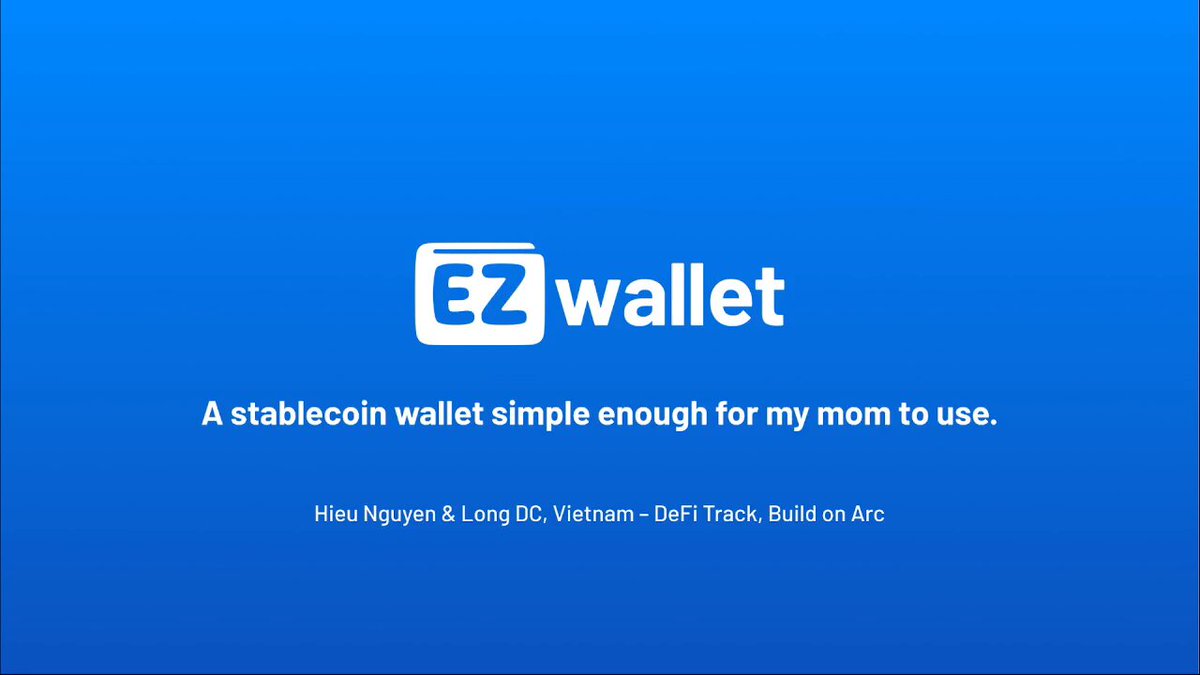 EZ wallet

A stablecoin wallet simple enough for my mom to use.

Hieu Nguyen & Long DC, Vietnam – DeFi Track, Build on Arc